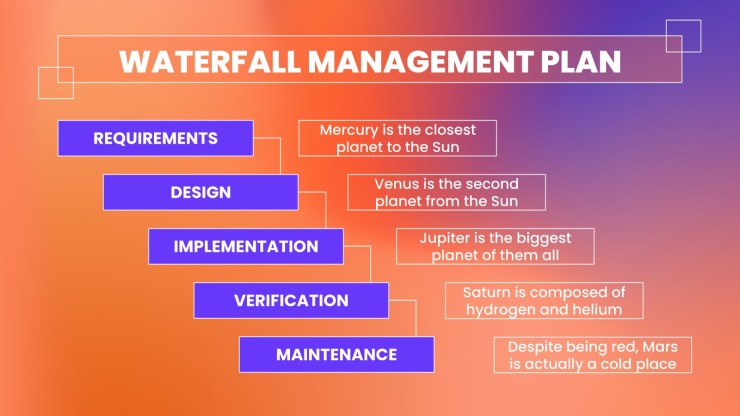 WATERFALL MANAGEMENT PLAN

REQUIREMENTS

Mercury is the closest planet to the Sun

DESIGN

Venus is the second planet from the Sun

IMPLEMENTATION

Jupiter is the biggest planet of them all

VERIFICATION

Saturn is composed of hydrogen and helium

MAINTENANCE

Despite being red, Mars is actually a cold place